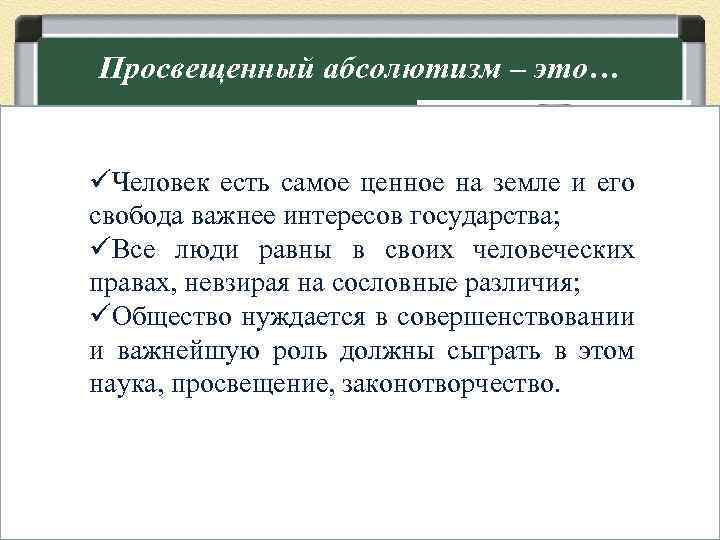 Просвещенный абсолютизм – это…

✓Человек есть самое ценное на земле и его свобода важнее интересов государства;
✓Все люди равны в своих человеческих правах, невзирая на сословные различия;
✓Общество нуждается в совершенствовании и важнейшую роль должны сыграть в этом наука, просвещение, законотворчество.